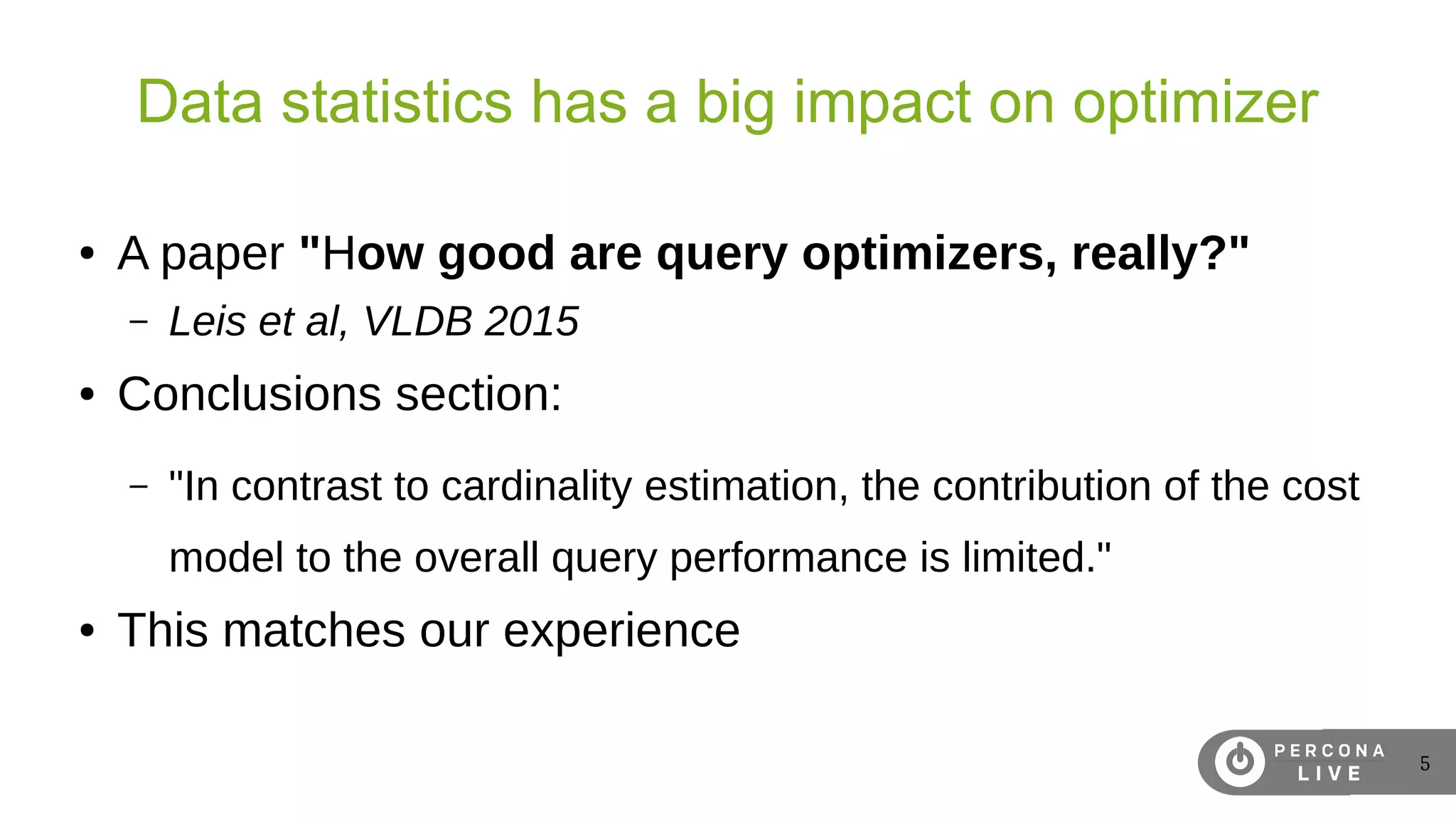 Data statistics has a big impact on optimizer

• A paper "How good are query optimizers, really?"
 – Leis et al, VLDB 2015
• Conclusions section:
 – "In contrast to cardinality estimation, the contribution of the cost model to the overall query performance is limited."
• This matches our experience

PERCONA LIVE

5